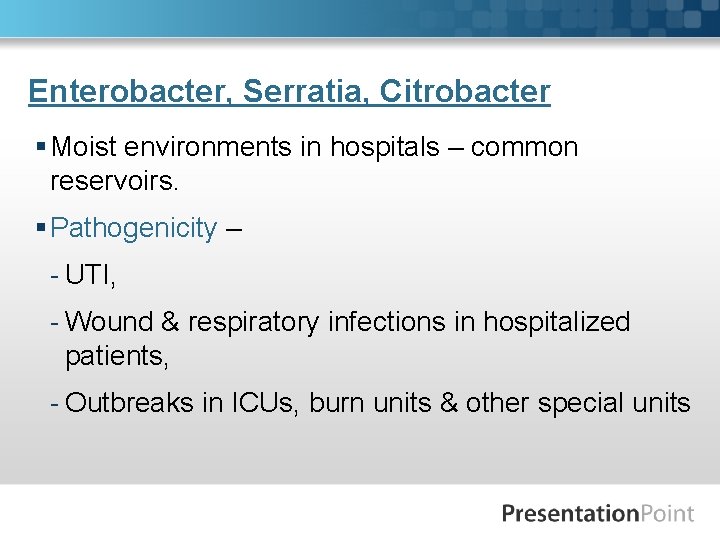 Enterobacter, Serratia, Citrobacter

▪ Moist environments in hospitals – common reservoirs.

▪ Pathogenicity –

- UTI,

- Wound & respiratory infections in hospitalized patients,

- Outbreaks in ICUs, burn units & other special units

PresentationPoint